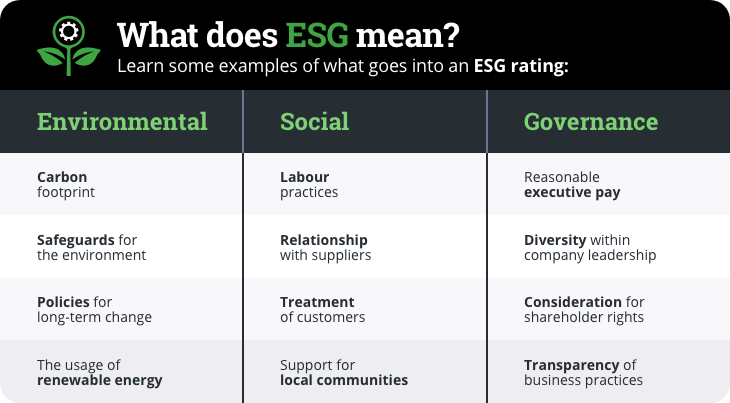 What does ESG mean?
Learn some examples of what goes into an ESG rating:

| Environmental | Social | Governance |
|---|---|---|
| Carbon footprint | Labour practices | Reasonable executive pay |
| Safeguards for the environment | Relationship with suppliers | Diversity within company leadership |
| Policies for long-term change | Treatment of customers | Consideration for shareholder rights |
| The usage of renewable energy | Support for local communities | Transparency of business practices |